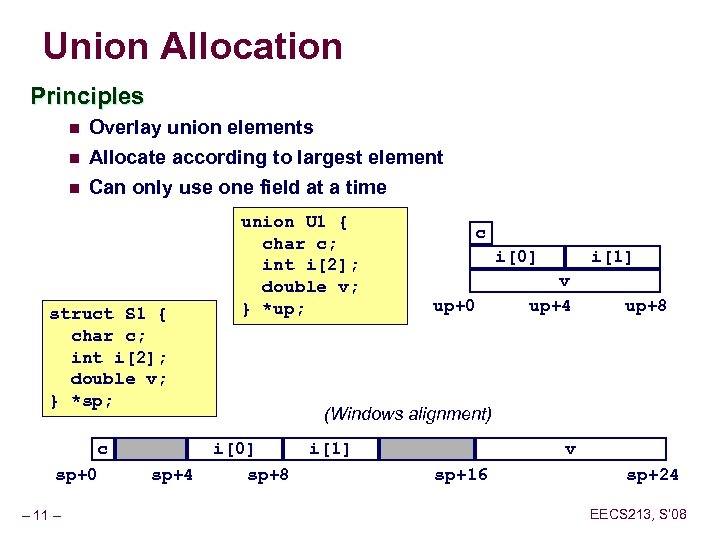 Union Allocation

Principles

- Overlay union elements
- Allocate according to largest element
- Can only use one field at a time

union U1 {
  char c;
  int i[2];
  double v;
} *up;

c
i[0] i[1]
v
up+0 up+4 up+8

struct S1 {
  char c;
  int i[2];
  double v;
} *sp;

(Windows alignment)

c i[0] i[1] v
sp+0 sp+4 sp+8 sp+16 sp+24

– 11 –

EECS213, S'08